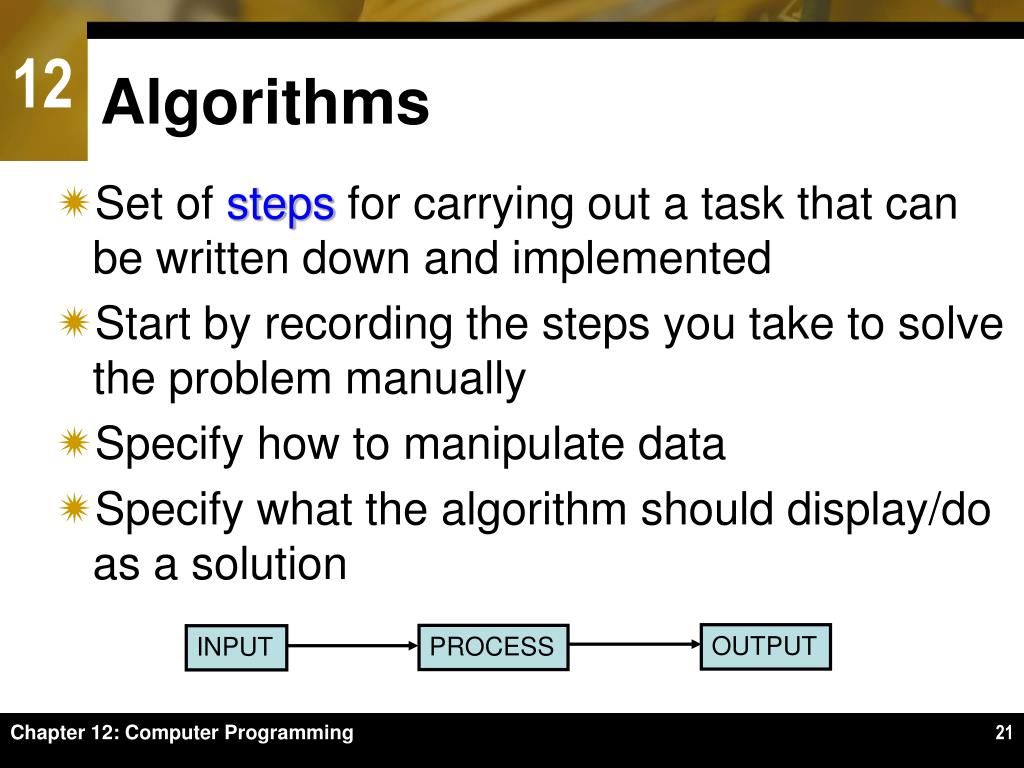 12

Algorithms

Set of steps for carrying out a task that can be written down and implemented

Start by recording the steps you take to solve the problem manually

Specify how to manipulate data

Specify what the algorithm should display/do as a solution

INPUT

PROCESS

OUTPUT

Chapter 12: Computer Programming

21